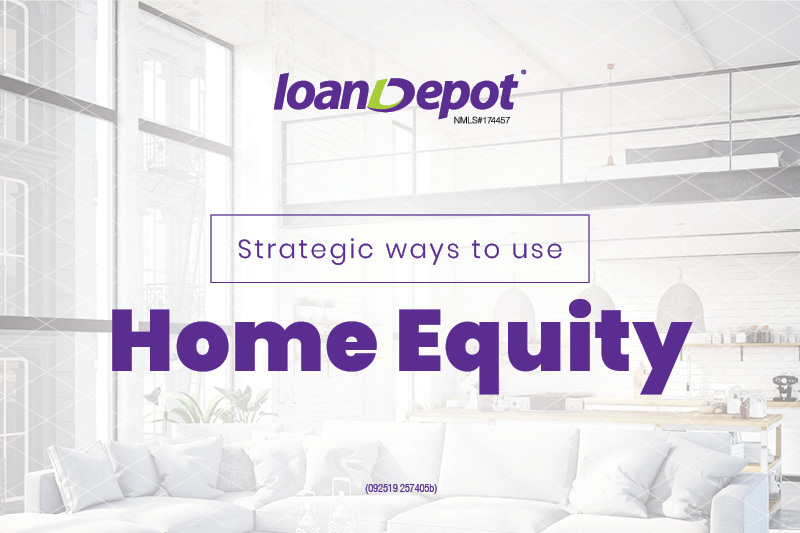 loanDepot®
NMLS#174457

Strategic ways to use

Home Equity

(092519 257405b)